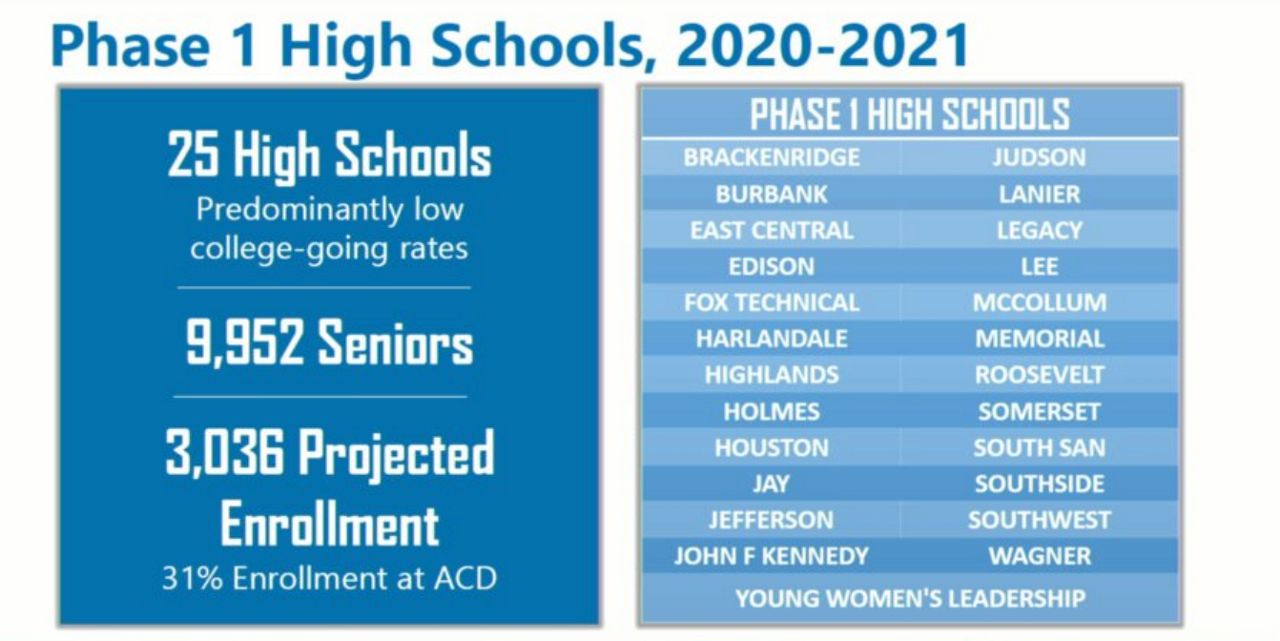 Phase 1 High Schools, 2020-2021

25 High Schools
Predominantly low college-going rates

9,952 Seniors

3,036 Projected Enrollment
31% Enrollment at ACD

| PHASE 1 HIGH SCHOOLS | |
|---|---|
| BRACKENRIDGE | JUDSON |
| BURBANK | LANIER |
| EAST CENTRAL | LEGACY |
| EDISON | LEE |
| FOX TECHNICAL | MCCOLLUM |
| HARLANDALE | MEMORIAL |
| HIGHLANDS | ROOSEVELT |
| HOLMES | SOMERSET |
| HOUSTON | SOUTH SAN |
| JAY | SOUTHSIDE |
| JEFFERSON | SOUTHWEST |
| JOHN F KENNEDY | WAGNER |
| YOUNG WOMEN'S LEADERSHIP | |